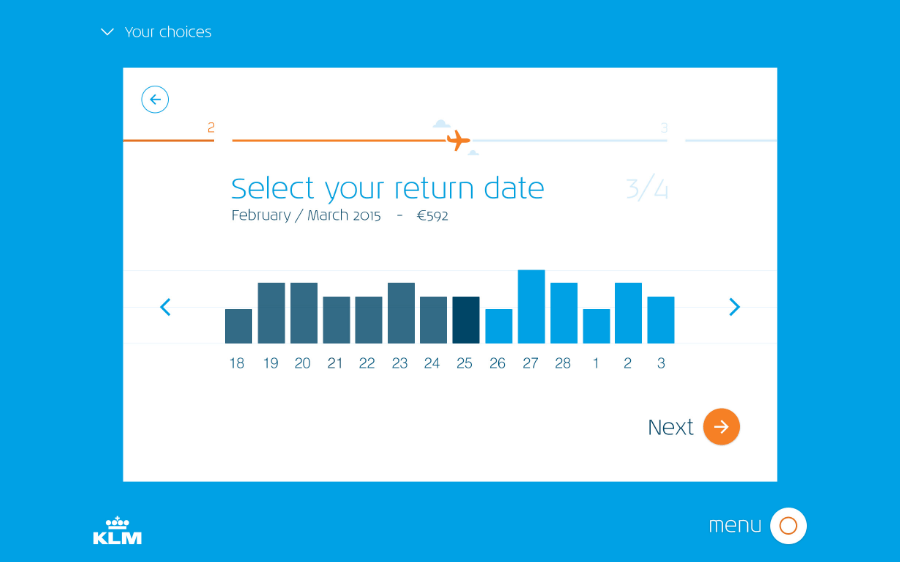 Your choices

2

3

Select your return date

3/4

February / March 2015 - €592

18 19 20 21 22 23 24 25 26 27 28 1 2 3

Next

KLM

menu